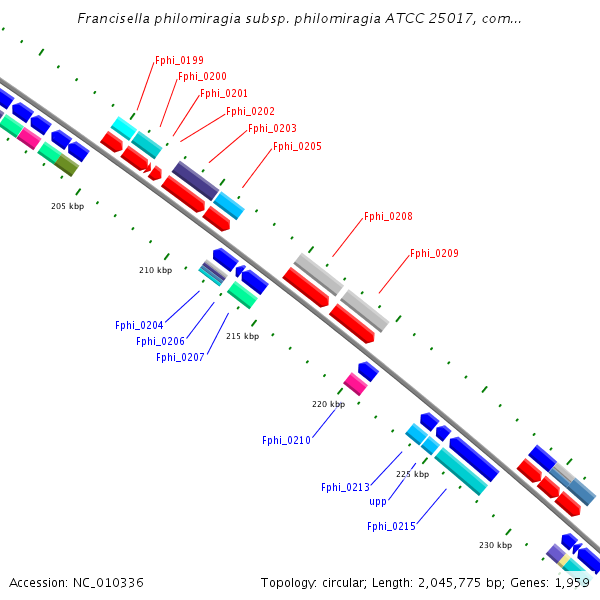 Francisella philomiragia subsp. philomiragia ATCC 25017, com...

Fphi_0199
Fphi_0200
Fphi_0201
Fphi_0202
Fphi_0203
Fphi_0205

205 kbp

Fphi_0208
Fphi_0209

210 kbp

Fphi_0204
Fphi_0206
Fphi_0207

215 kbp

220 kbp

Fphi_0210

225 kbp

Fphi_0213
upp
Fphi_0215

230 kbp

Accession: NC_010336

Topology: circular; Length: 2,045,775 bp; Genes: 1,959